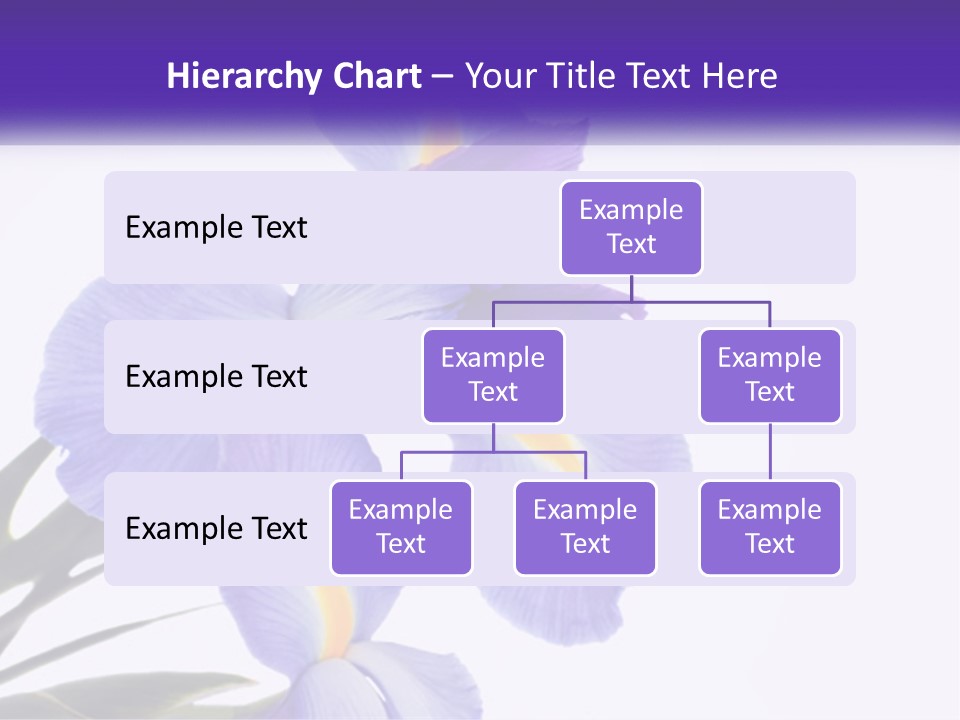 Hierarchy Chart – Your Title Text Here

Example Text

Example Text

Example Text

Example Text

Example Text

Example Text

Example Text

Example Text

Example Text